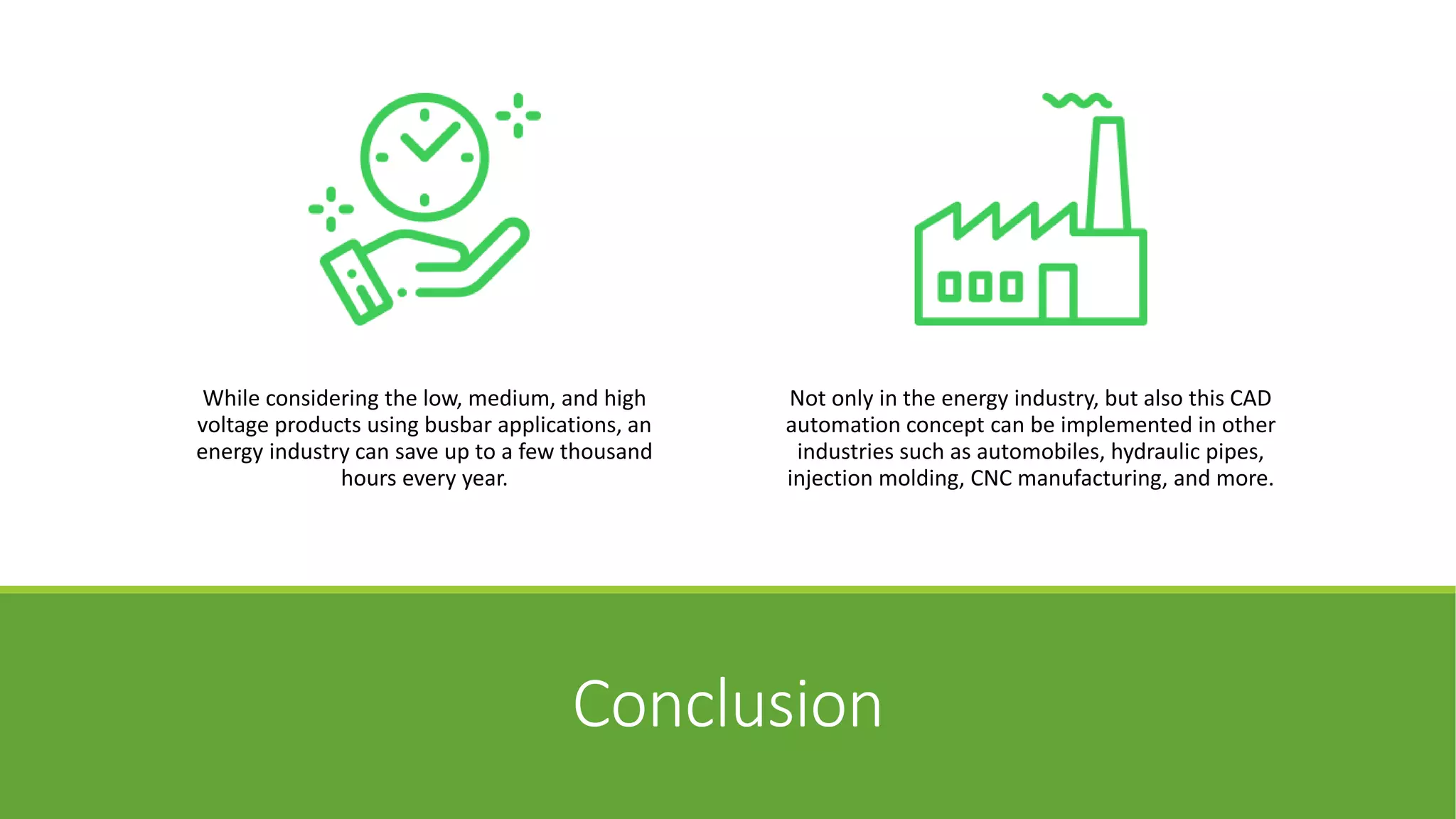 While considering the low, medium, and high voltage products using busbar applications, an energy industry can save up to a few thousand hours every year.

Not only in the energy industry, but also this CAD automation concept can be implemented in other industries such as automobiles, hydraulic pipes, injection molding, CNC manufacturing, and more.

Conclusion